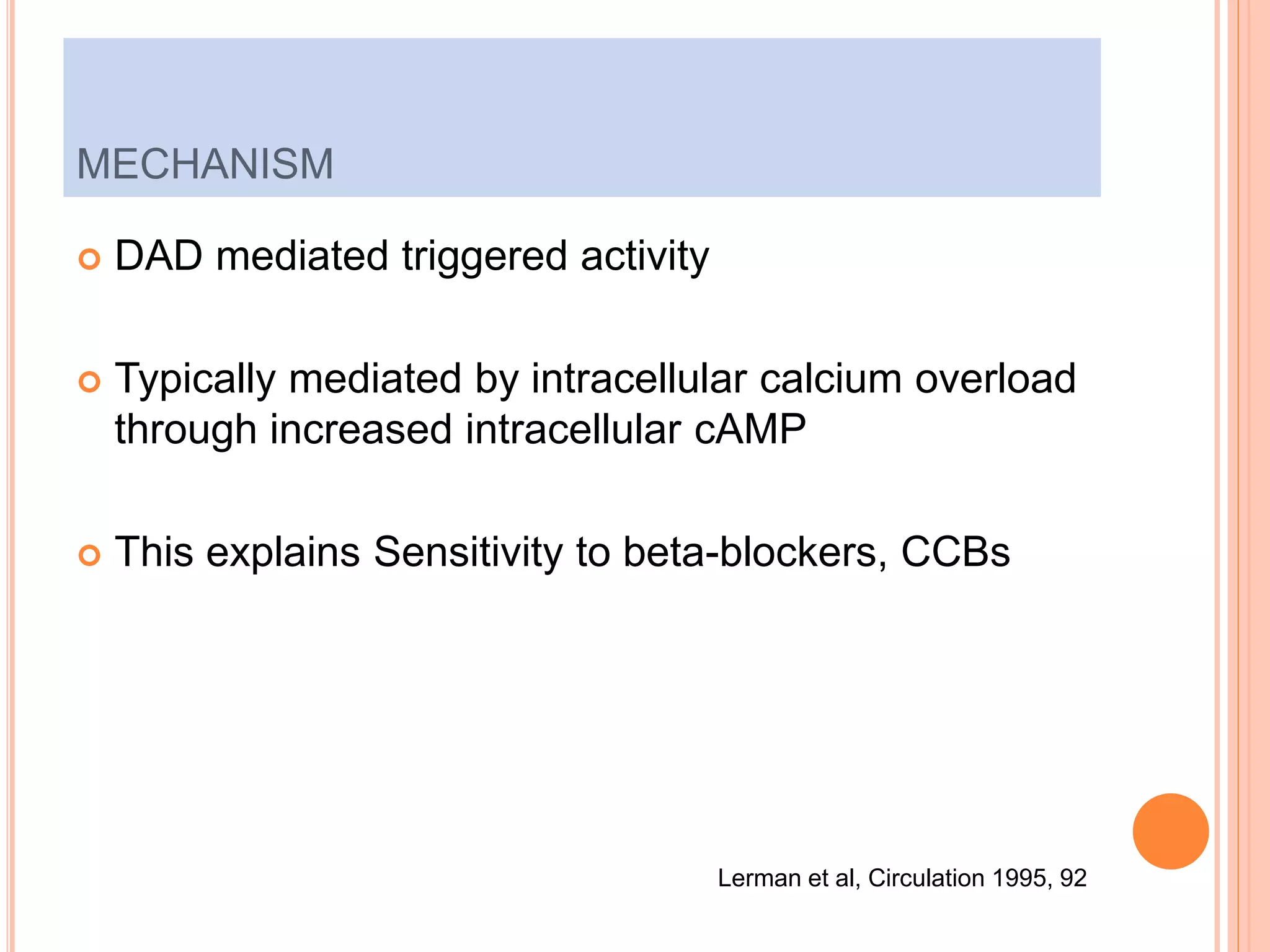 MECHANISM

DAD mediated triggered activity

Typically mediated by intracellular calcium overload through increased intracellular cAMP

This explains Sensitivity to beta-blockers, CCBs

Lerman et al, Circulation 1995, 92